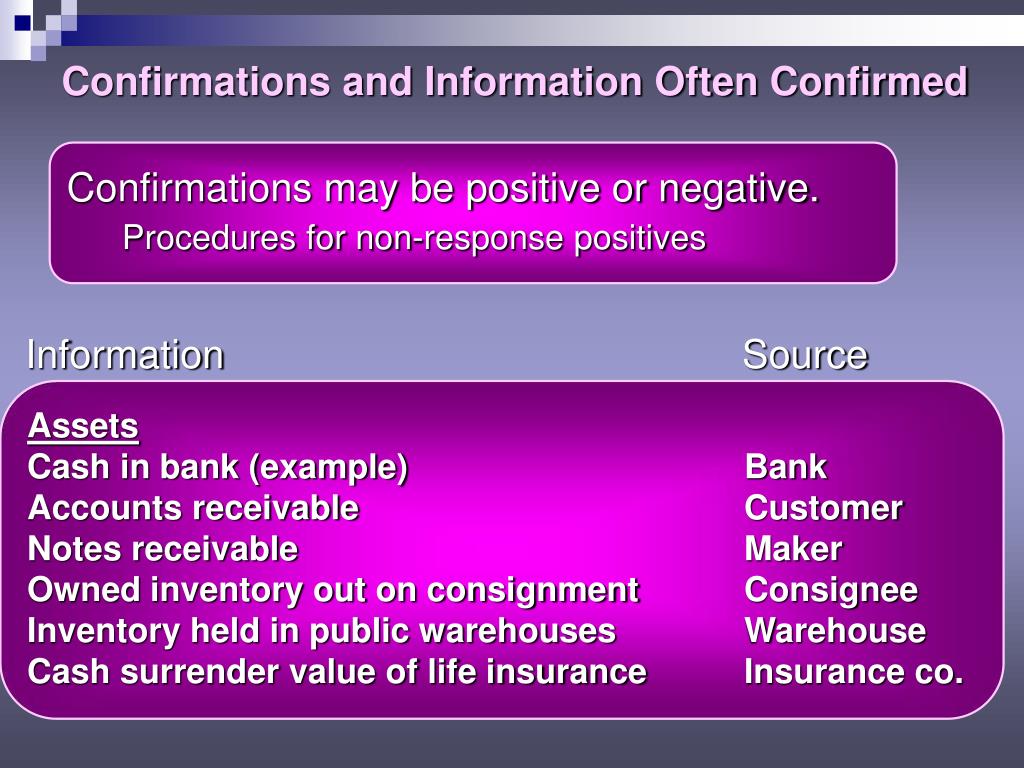 Confirmations and Information Often Confirmed

Confirmations may be positive or negative.
Procedures for non-response positives

| Information | Source |
|---|---|
| Assets | |
| Cash in bank (example) | Bank |
| Accounts receivable | Customer |
| Notes receivable | Maker |
| Owned inventory out on consignment | Consignee |
| Inventory held in public warehouses | Warehouse |
| Cash surrender value of life insurance | Insurance co. |